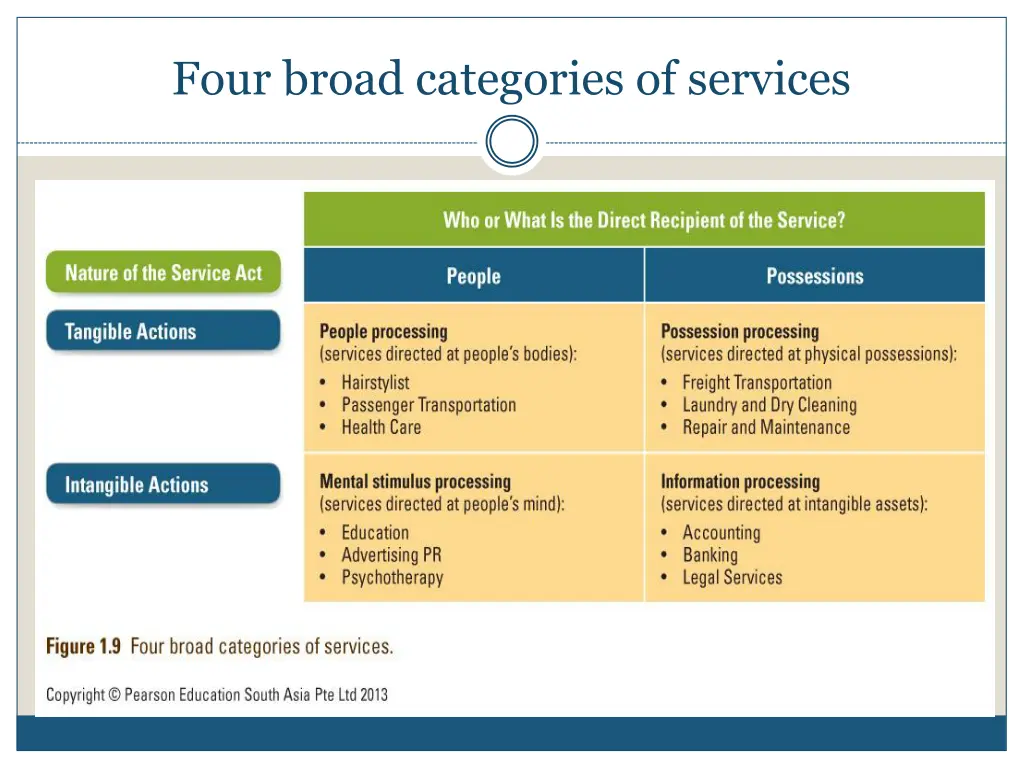 Four broad categories of services

Who or What Is the Direct Recipient of the Service?

| Nature of the Service Act | People | Possessions |
|---|---|---|
| Tangible Actions | People processing (services directed at people's bodies): • Hairstylist • Passenger Transportation • Health Care | Possession processing (services directed at physical possessions): • Freight Transportation • Laundry and Dry Cleaning • Repair and Maintenance |
| Intangible Actions | Mental stimulus processing (services directed at people's mind): • Education • Advertising PR • Psychotherapy | Information processing (services directed at intangible assets): • Accounting • Banking • Legal Services |

Figure 1.9 Four broad categories of services.

Copyright © Pearson Education South Asia Pte Ltd 2013